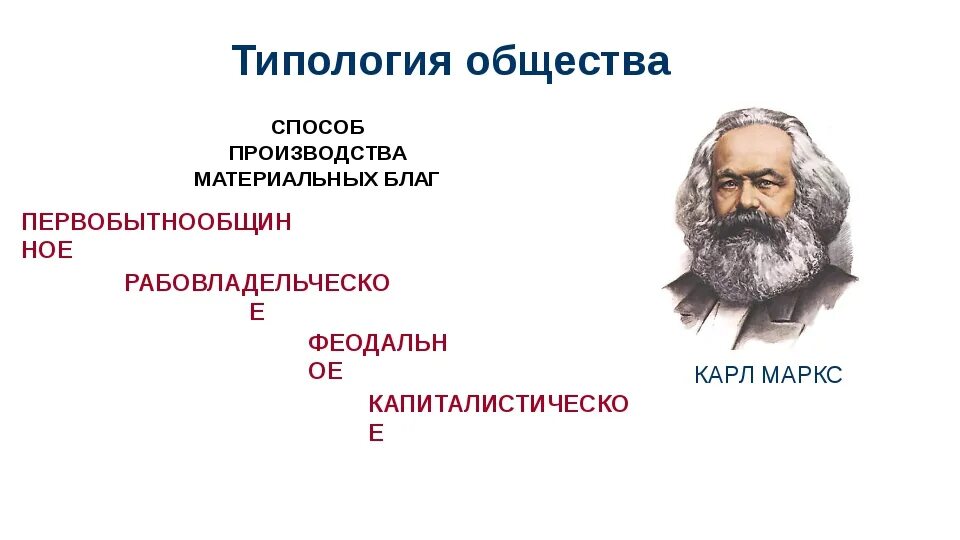 Типология общества

СПОСОБ ПРОИЗВОДСТВА МАТЕРИАЛЬНЫХ БЛАГ

ПЕРВОБЫТНООБЩИННОЕ

РАБОВЛАДЕЛЬЧЕСКОЕ

ФЕОДАЛЬНОЕ

КАПИТАЛИСТИЧЕСКОЕ

КАРЛ МАРКС